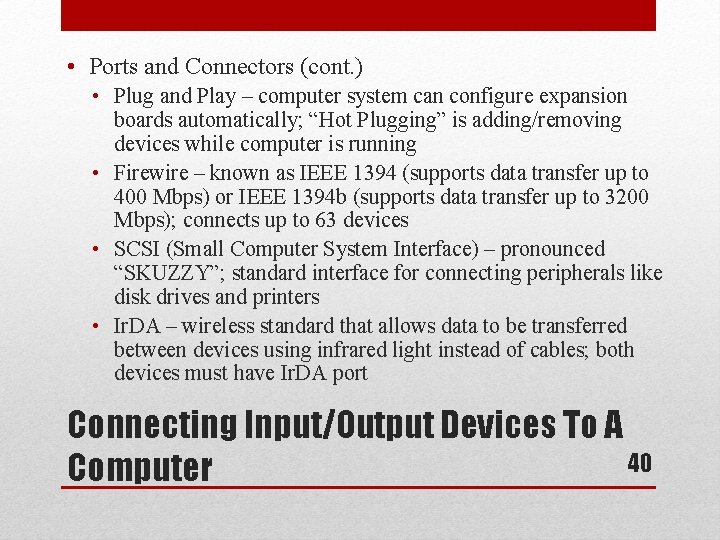 • Ports and Connectors (cont.)
 • Plug and Play – computer system can configure expansion boards automatically; “Hot Plugging” is adding/removing devices while computer is running
 • Firewire – known as IEEE 1394 (supports data transfer up to 400 Mbps) or IEEE 1394b (supports data transfer up to 3200 Mbps); connects up to 63 devices
 • SCSI (Small Computer System Interface) – pronounced “SKUZZY”; standard interface for connecting peripherals like disk drives and printers
 • IrDA – wireless standard that allows data to be transferred between devices using infrared light instead of cables; both devices must have IrDA port

Connecting Input/Output Devices To A Computer

40